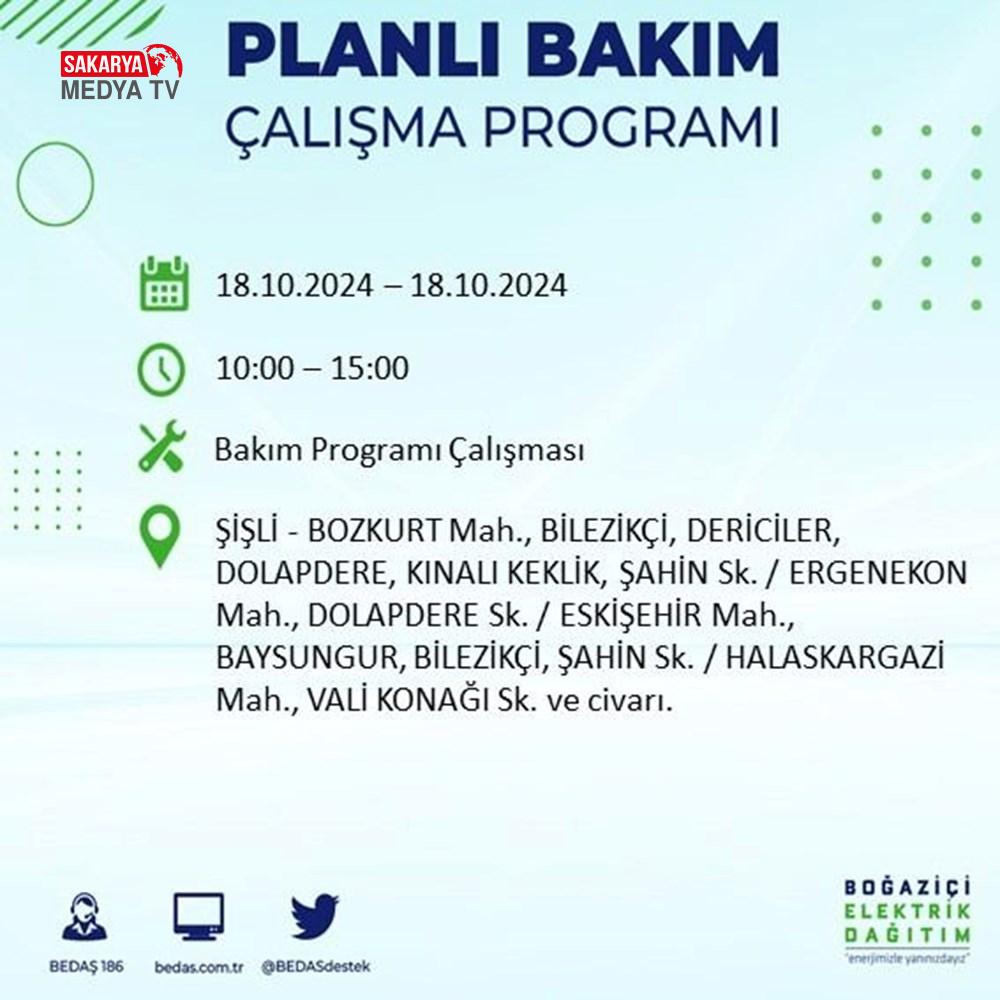 SAKARYA
MEDYA TV

PLANLI BAKIM
ÇALIŞMA PROGRAMI

18.10.2024 – 18.10.2024

10:00 – 15:00

Bakım Programı Çalışması

ŞİŞLİ - BOZKURT Mah., BİLEZİKÇİ, DERİCİLER, DOLAPDERE, KINALI KEKLİK, ŞAHİN Sk. / ERGENEKON Mah., DOLAPDERE Sk. / ESKİŞEHİR Mah., BAYSUNGUR, BİLEZİKÇİ, ŞAHİN Sk. / HALASKARGAZİ Mah., VALİ KONAĞI Sk. ve civarı.

BEDAŞ 186
bedas.com.tr
@BEDASdestek

BOĞAZİÇİ
ELEKTRİK
DAĞITIM
"enerjimizle yanınızdayız"